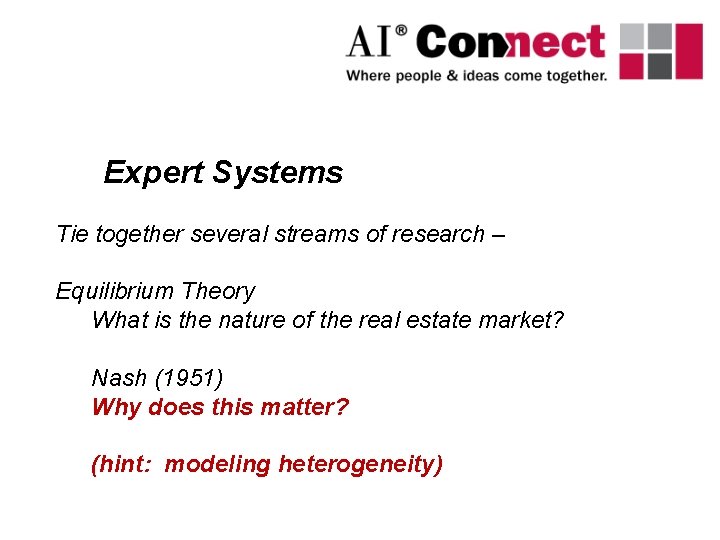 AI® Connect
Where people & ideas come together.

Expert Systems

Tie together several streams of research –

Equilibrium Theory
What is the nature of the real estate market?

Nash (1951)
Why does this matter?

(hint: modeling heterogeneity)